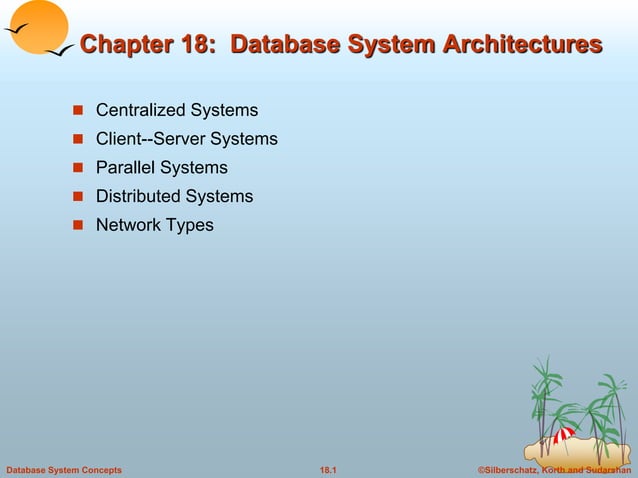 Chapter 18: Database System Architectures

- Centralized Systems
- Client--Server Systems
- Parallel Systems
- Distributed Systems
- Network Types

Database System Concepts 18.1 ©Silberschatz, Korth and Sudarshan